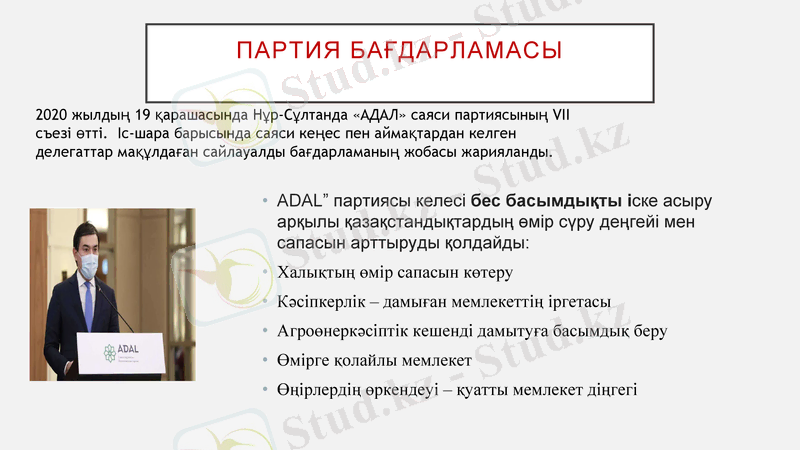 ПАРТИЯ БАҒДАРЛАМАСЫ

2020 жылдың 19 қарашасында Нұр-Сұлтанда «АДАЛ» саяси партиясының VII съезі өтті. Іс-шара барысында саяси кеңес пен аймақтардан келген делегаттар мақұлдаған сайлауалды бағдарламаның жобасы жарияланды.

ADAL

• ADAL" партиясы келесі бес басымдықты іске асыру арқылы қазақстандықтардың өмір сүру деңгейі мен сапасын арттыруды қолдайды:

• Халықтың өмір сапасын көтеру

• Кәсіпкерлік – дамыған мемлекеттің іргетасы

• Агроөнеркәсіптік кешенді дамытуға басымдық беру

• Өмірге қолайлы мемлекет

• Өңірлердің өркендеуі – қуатты мемлекет діңгегі

Stud.kz - Stud.kz